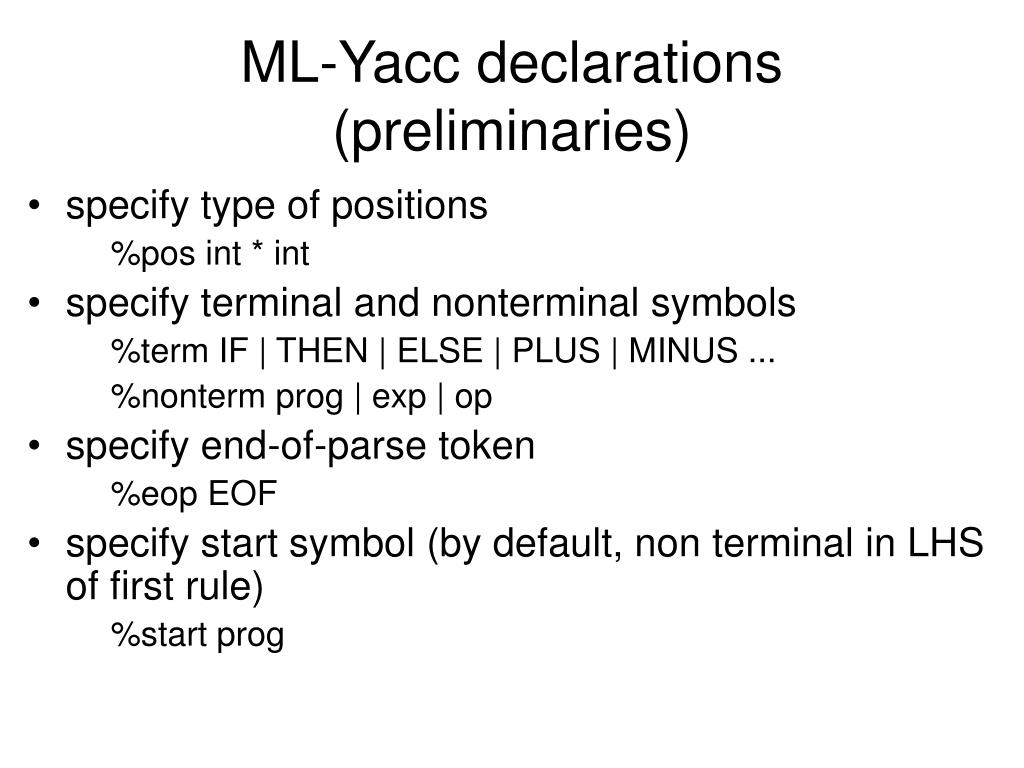 ML-Yacc declarations (preliminaries)

• specify type of positions
%pos int * int
• specify terminal and nonterminal symbols
%term IF | THEN | ELSE | PLUS | MINUS ...
%nonterm prog | exp | op
• specify end-of-parse token
%eop EOF
• specify start symbol (by default, non terminal in LHS of first rule)
%start prog